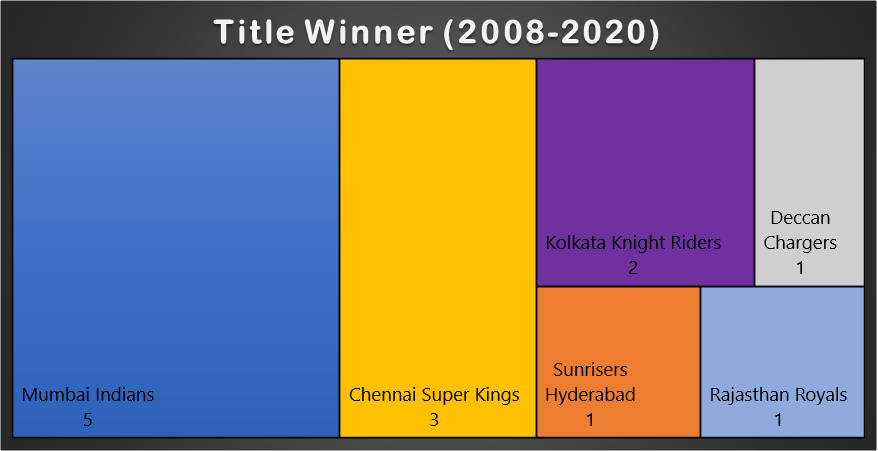 Title Winner (2008-2020)

Mumbai Indians
5

Chennai Super Kings
3

Kolkata Knight Riders
2

Deccan Chargers
1

Sunrisers Hyderabad
1

Rajasthan Royals
1